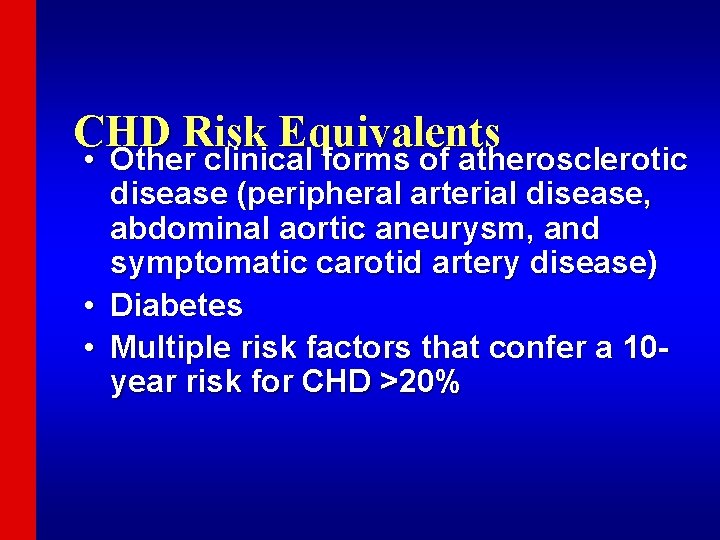 CHD Risk Equivalents

• Other clinical forms of atherosclerotic disease (peripheral arterial disease, abdominal aortic aneurysm, and symptomatic carotid artery disease)
• Diabetes
• Multiple risk factors that confer a 10-year risk for CHD >20%